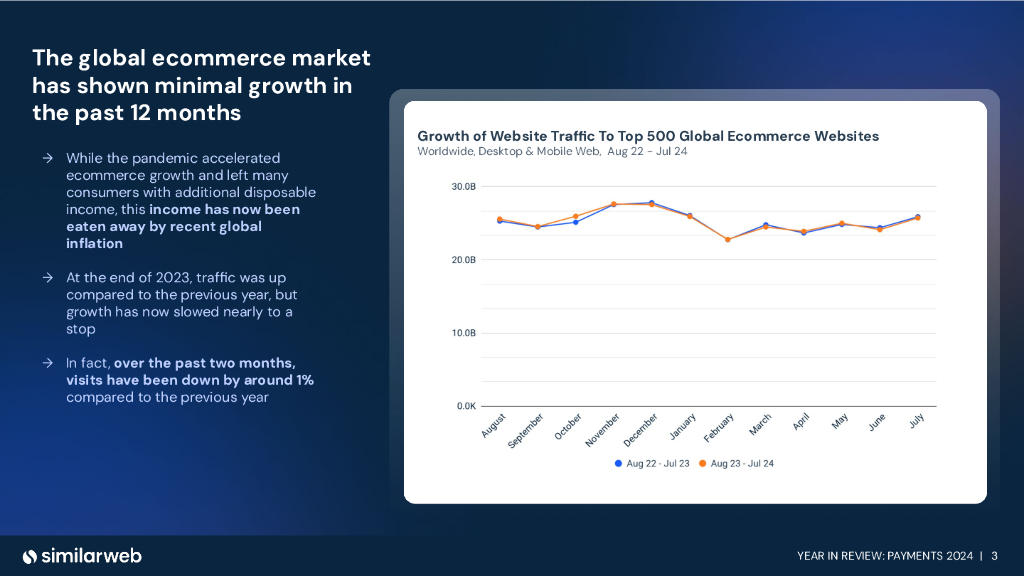 The global ecommerce market has shown minimal growth in the past 12 months

→ While the pandemic accelerated ecommerce growth and left many consumers with additional disposable income, this income has now been eaten away by recent global inflation

→ At the end of 2023, traffic was up compared to the previous year, but growth has now slowed nearly to a stop

→ In fact, over the past two months, visits have been down by around 1% compared to the previous year

Growth of Website Traffic To Top 500 Global Ecommerce Websites
Worldwide, Desktop & Mobile Web, Aug 22 - Jul 24

30.0B
20.0B
10.0B
0.0K

August
September
October
November
December
January
February
March
April
May
June
July

Aug 22 - Jul 23
Aug 23 - Jul 24

similarweb

YEAR IN REVIEW: PAYMENTS 2024 | 3